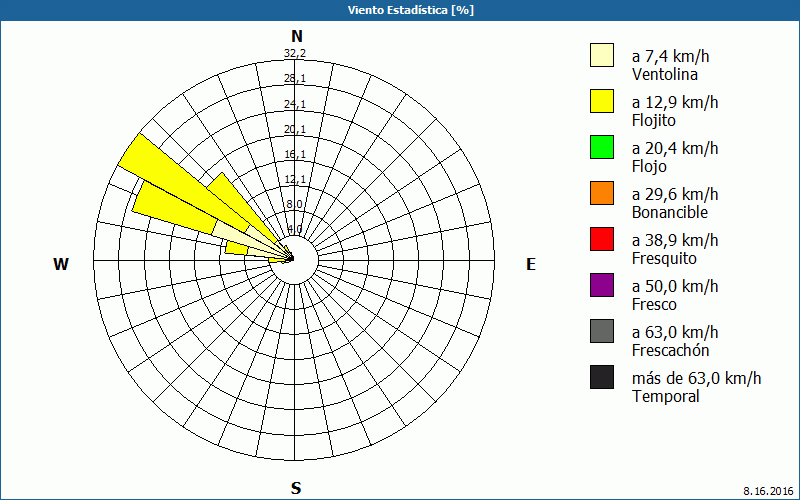 Viento Estadística [%]

N

32,2
28,1
24,1
20,1
16,1
12,1
8,0
4,0

W

E

S

a 7,4 km/h
Ventolina

a 12,9 km/h
Flojito

a 20,4 km/h
Flojo

a 29,6 km/h
Bonancible

a 38,9 km/h
Fresquito

a 50,0 km/h
Fresco

a 63,0 km/h
Frescachón

más de 63,0 km/h
Temporal

8.16.2016